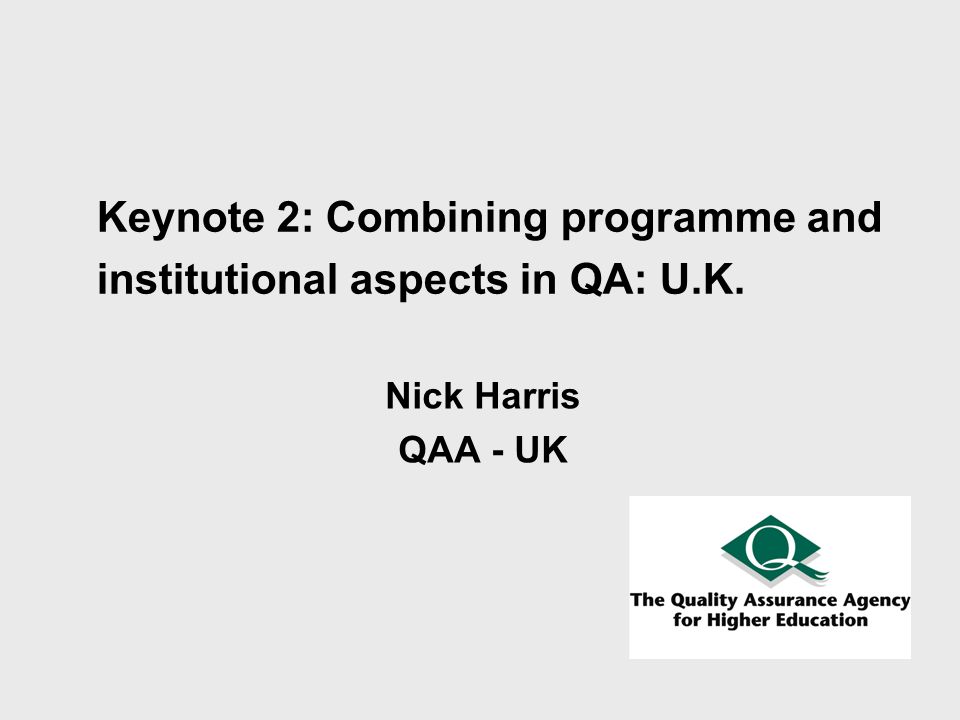 Keynote 2: Combining programme and institutional aspects in QA: U.K.

Nick Harris
QAA - UK

Q
The Quality Assurance Agency for Higher Education